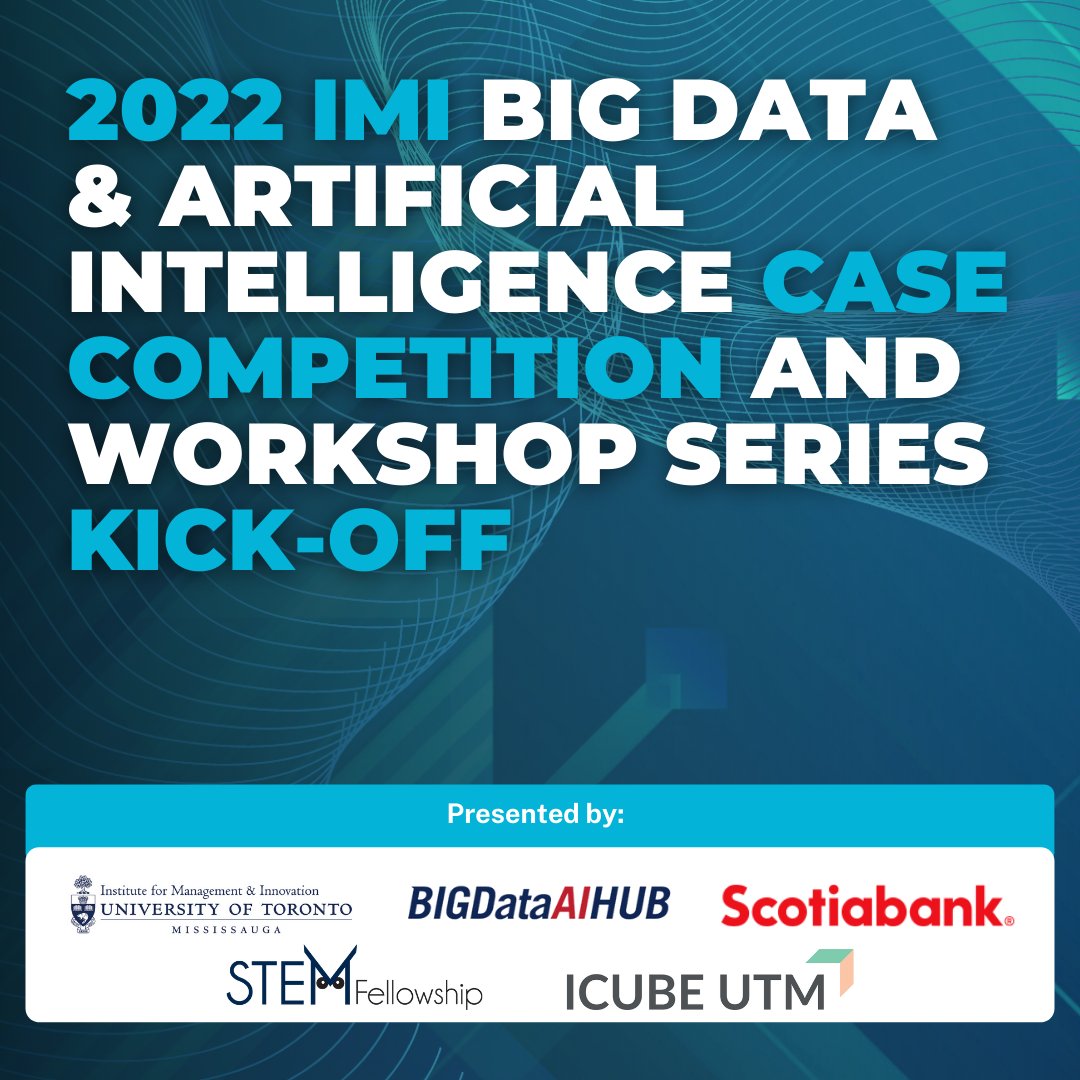 2022 IMI BIG DATA & ARTIFICIAL INTELLIGENCE CASE COMPETITION AND WORKSHOP SERIES KICK-OFF

Presented by:

Institute for Management & Innovation
UNIVERSITY OF TORONTO
MISSISSAUGA

BIGDataAIHUB

Scotiabank®

STEM Fellowship

ICUBE UTM